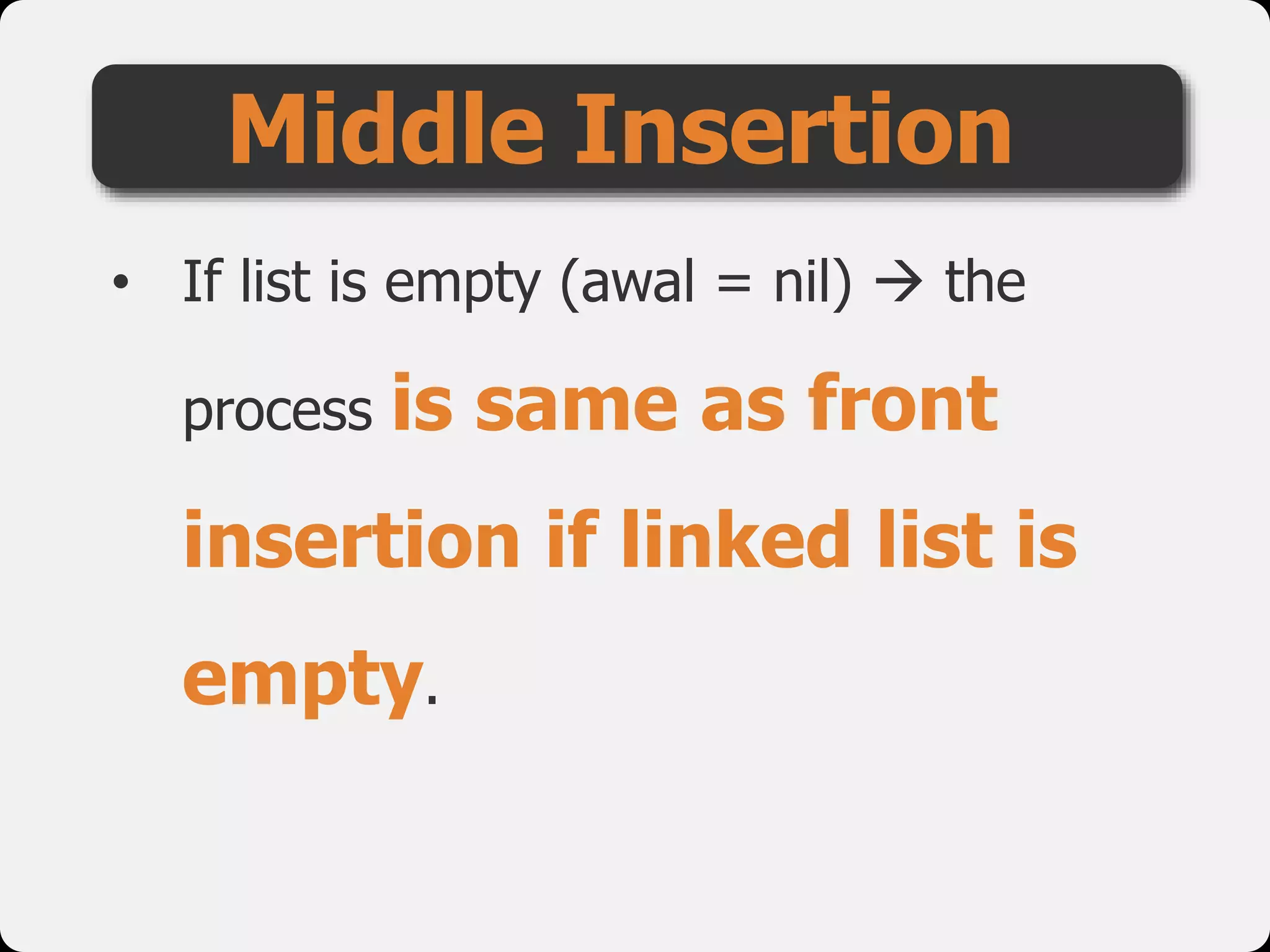 Middle Insertion

• If list is empty (awal = nil) → the process is same as front insertion if linked list is empty.